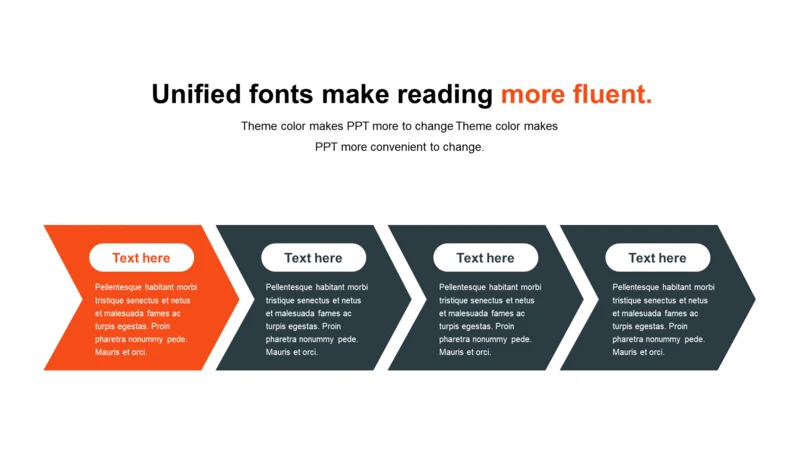 Unified fonts make reading more fluent.

Theme color makes PPT more to change Theme color makes PPT more convenient to change.

Text here

Pellentesque habitant morbi tristique senectus et netus et malesuada fames ac turpis egestas. Proin pharetra nonummy pede. Mauris et orci.

Text here

Pellentesque habitant morbi tristique senectus et netus et malesuada fames ac turpis egestas. Proin pharetra nonummy pede. Mauris et orci.

Text here

Pellentesque habitant morbi tristique senectus et netus et malesuada fames ac turpis egestas. Proin pharetra nonummy pede. Mauris et orci.

Text here

Pellentesque habitant morbi tristique senectus et netus et malesuada fames ac turpis egestas. Proin pharetra nonummy pede. Mauris et orci.